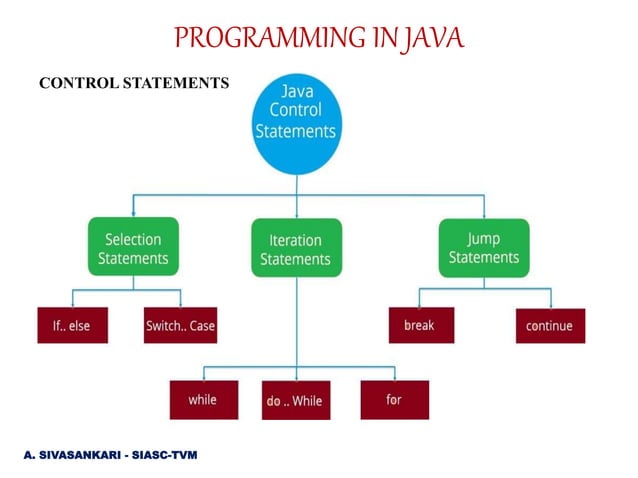 PROGRAMMING IN JAVA

CONTROL STATEMENTS

Java Control Statements

Selection Statements

Iteration Statements

Jump Statements

If.. else

Switch.. Case

break

continue

while

do .. While

for

A. SIVASANKARI - SIASC-TVM